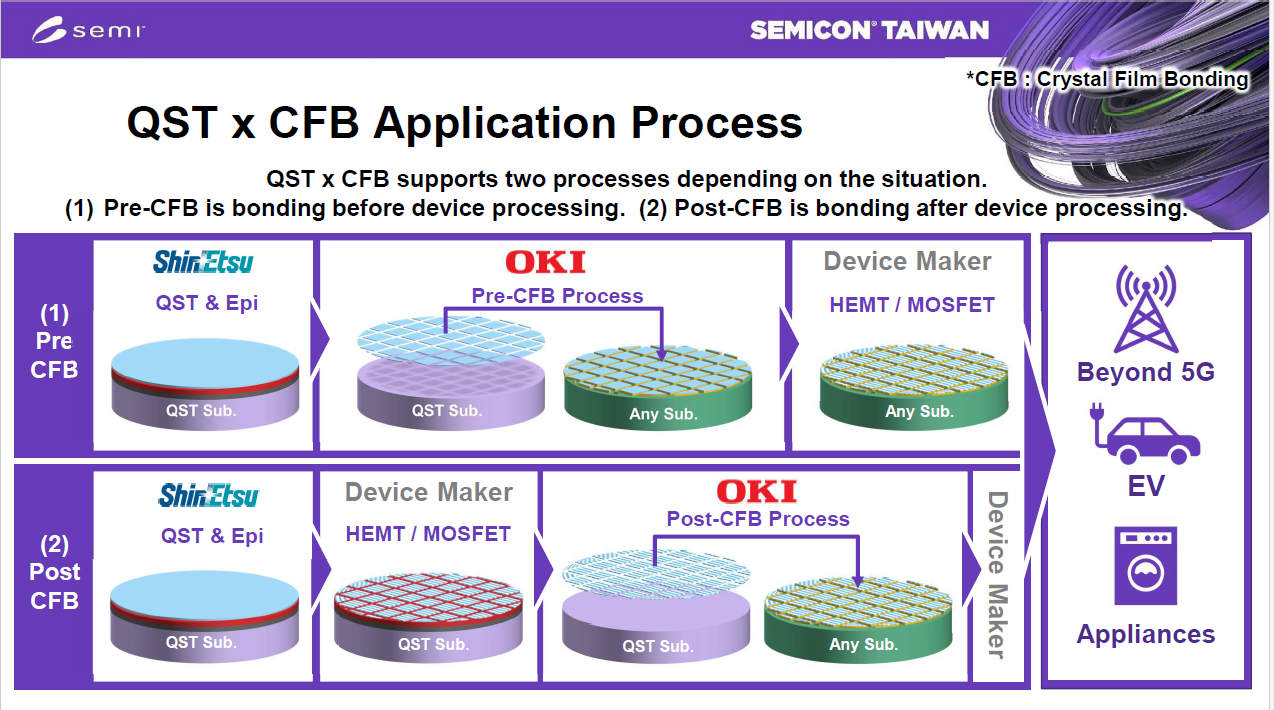 semi

SEMICON TAIWAN

*CFB : Crystal Film Bonding

QST x CFB Application Process

QST x CFB supports two processes depending on the situation.
(1) Pre-CFB is bonding before device processing. (2) Post-CFB is bonding after device processing.

(1) Pre CFB

ShinEtsu
QST & Epi
QST Sub.

OKI
Pre-CFB Process
QST Sub.
Any Sub.

Device Maker
HEMT / MOSFET
Any Sub.

(2) Post CFB

ShinEtsu
QST & Epi
QST Sub.

Device Maker
HEMT / MOSFET
QST Sub.

OKI
Post-CFB Process
QST Sub.
Any Sub.

Device Maker

Beyond 5G

EV

Appliances